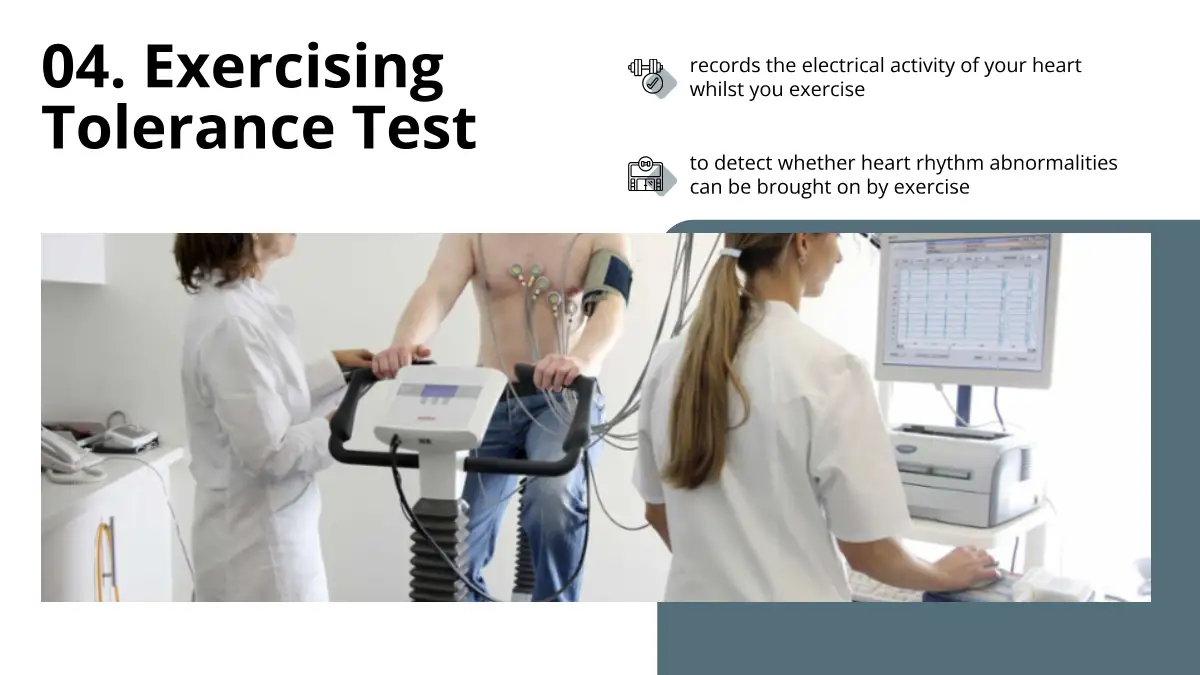 04. Exercising Tolerance Test

records the electrical activity of your heart whilst you exercise

to detect whether heart rhythm abnormalities can be brought on by exercise